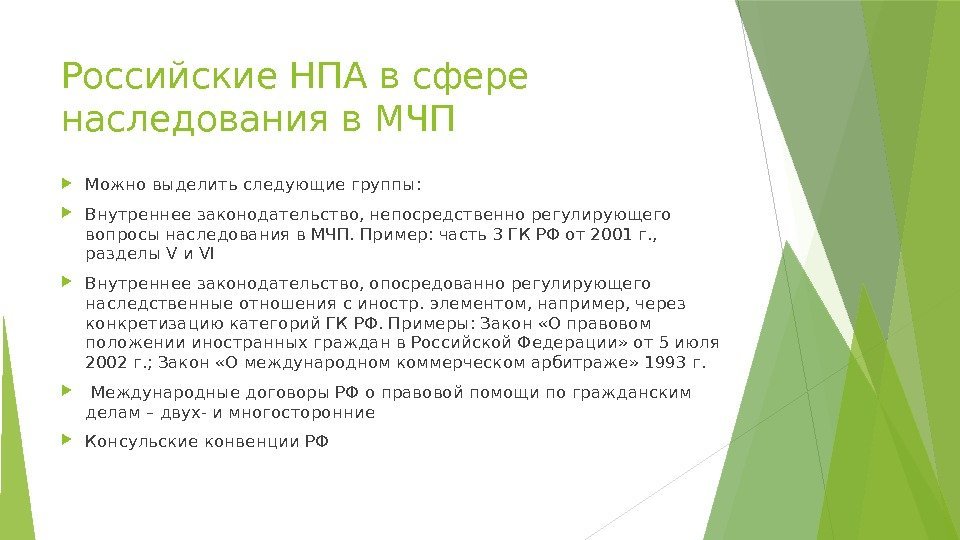 Российские НПА в сфере наследования в МЧП

Можно выделить следующие группы:

Внутреннее законодательство, непосредственно регулирующего вопросы наследования в МЧП. Пример: часть 3 ГК РФ от 2001 г., разделы V и VI

Внутреннее законодательство, опосредованно регулирующего наследственные отношения с иностр. элементом, например, через конкретизацию категорий ГК РФ. Примеры: Закон «О правовом положении иностранных граждан в Российской Федерации» от 5 июля 2002 г.; Закон «О международном коммерческом арбитраже» 1993 г.

Международные договоры РФ о правовой помощи по гражданским делам – двух- и многосторонние

Консульские конвенции РФ